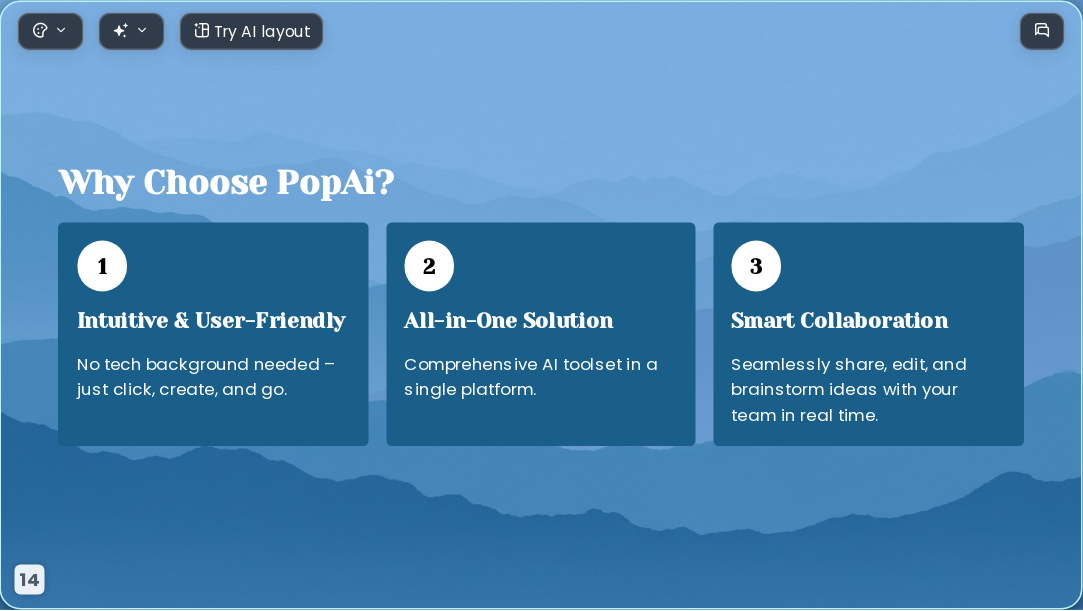 Try AI layout

Why Choose PopAi?

1

Intuitive & User-Friendly

No tech background needed – just click, create, and go.

2

All-in-One Solution

Comprehensive AI toolset in a single platform.

3

Smart Collaboration

Seamlessly share, edit, and brainstorm ideas with your team in real time.

14